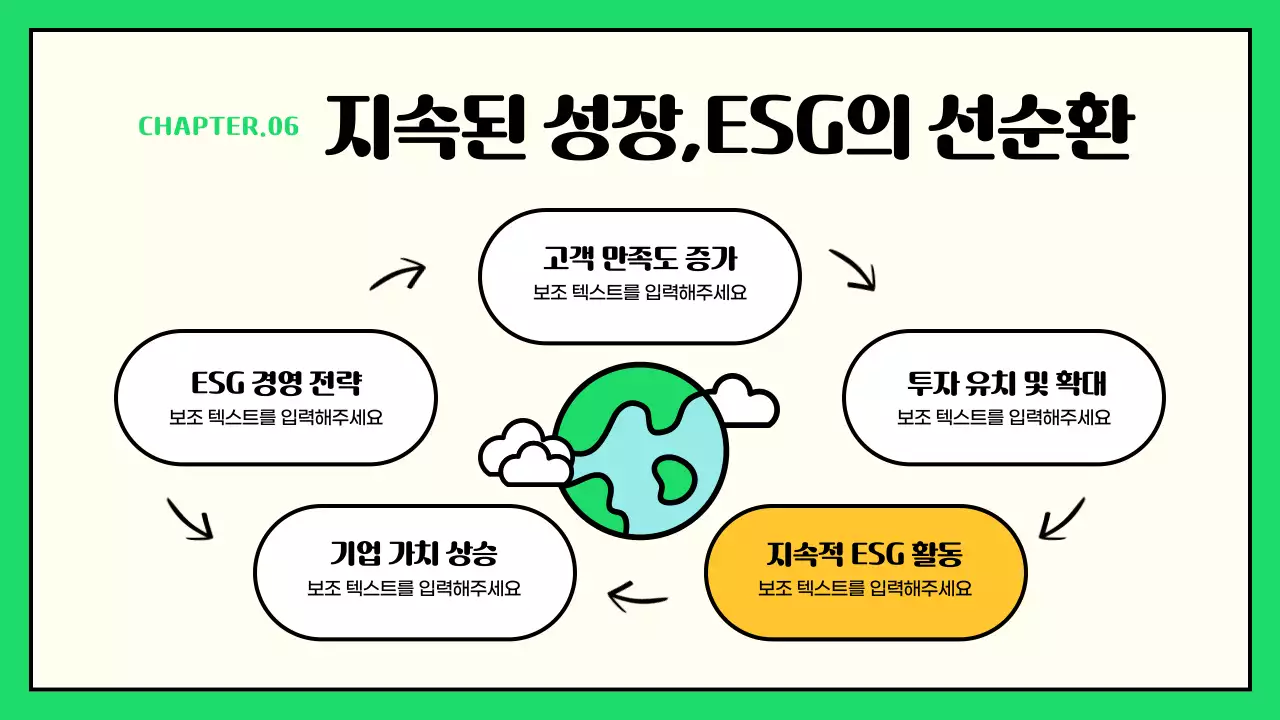 CHAPTER.06 지속된 성장,ESG의 선순환

고객 만족도 증가
보조 텍스트를 입력해주세요

투자 유치 및 확대
보조 텍스트를 입력해주세요

지속적 ESG 활동
보조 텍스트를 입력해주세요

기업 가치 상승
보조 텍스트를 입력해주세요

ESG 경영 전략
보조 텍스트를 입력해주세요